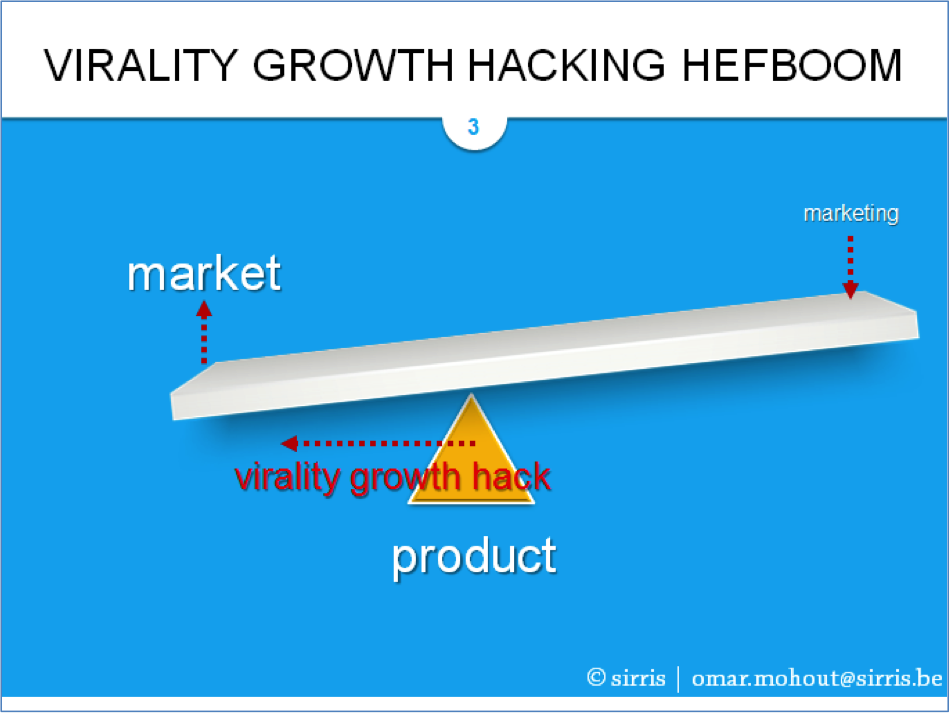 VIRALITY GROWTH HACKING HEFBOOM

3

marketing

market

virality growth hack

product

© sirris | omar.mohout@sirris.be